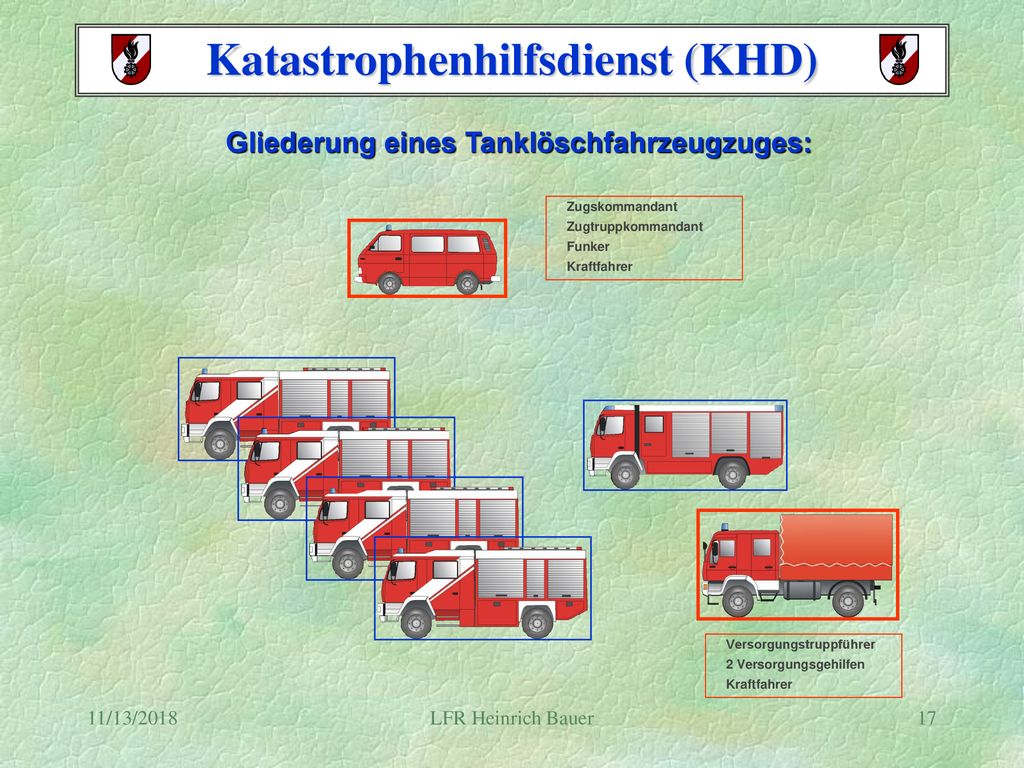 Katastrophenhilfsdienst (KHD)

Gliederung eines Tanklöschfahrzeugzuges:

Zugskommandant
Zugtruppkommandant
Funker
Kraftfahrer

Versorgungstruppführer
2 Versorgungsgehilfen
Kraftfahrer

11/13/2018

LFR Heinrich Bauer

17